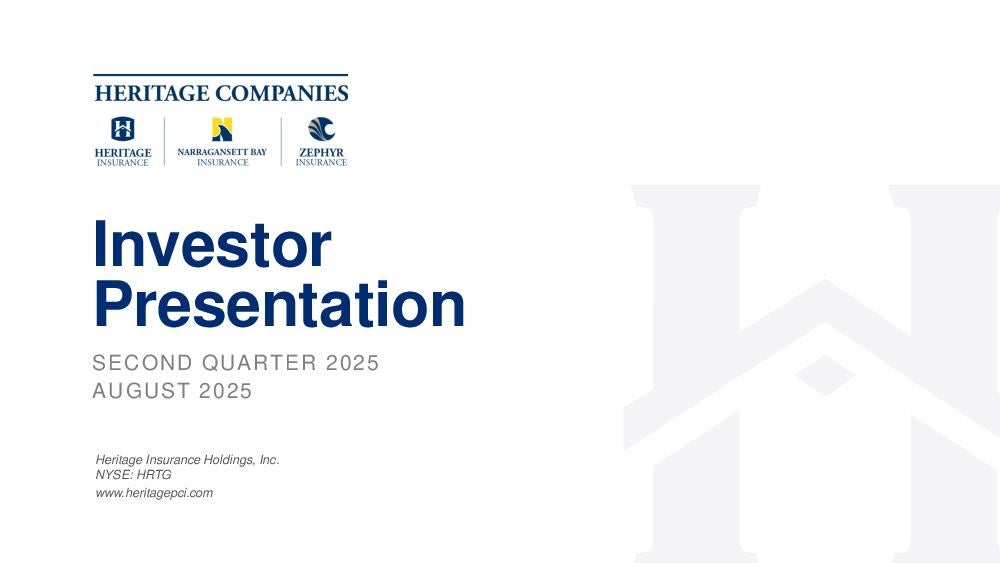 HERITAGE COMPANIES

HERITAGE INSURANCE

NARRAGANSETT BAY INSURANCE

ZEPHYR INSURANCE

Investor Presentation

SECOND QUARTER 2025
AUGUST 2025

Heritage Insurance Holdings, Inc.
NYSE: HRTG
www.heritagepci.com